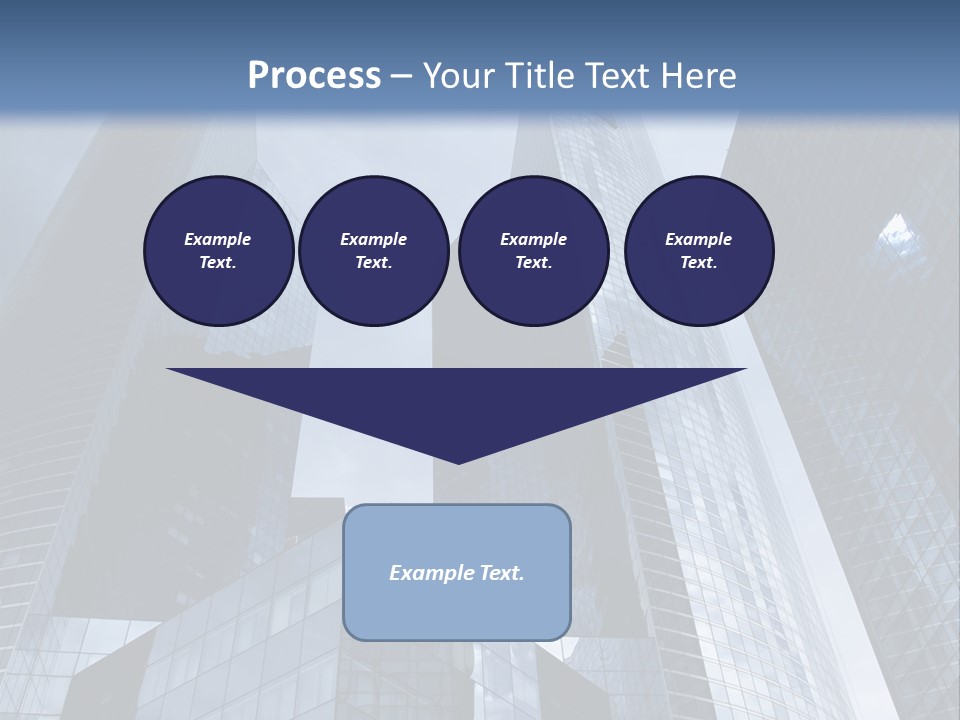 Process – Your Title Text Here

Example Text.

Example Text.

Example Text.

Example Text.

Example Text.